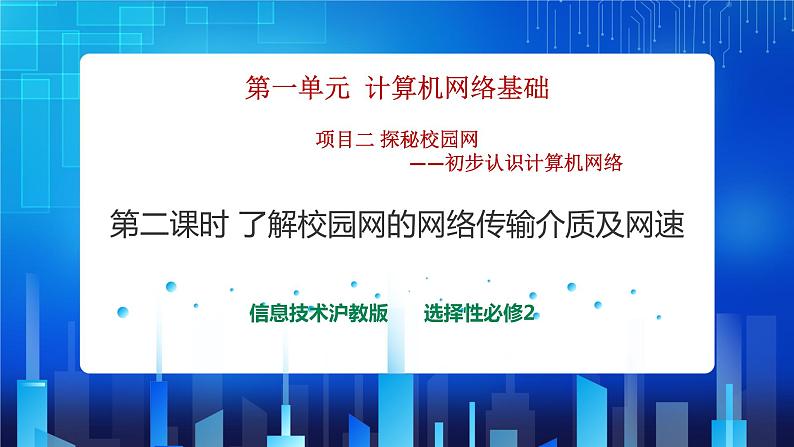 第一单元 计算机网络基础

项目二 探秘校园网
——初步认识计算机网络

第二课时 了解校园网的网络传输介质及网速

信息技术沪教版　选择性必修2